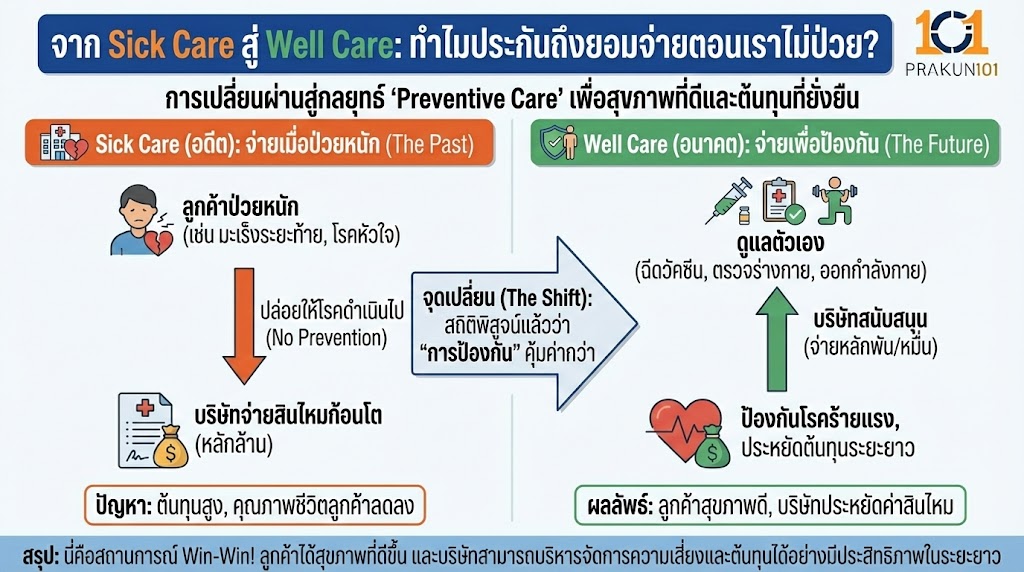 จาก Sick Care สู่ Well Care: ทำไมประกันถึงยอมจ่ายตอนเราไม่ป่วย?

101
PRAKUN101

การเปลี่ยนผ่านสู่กลยุทธ์ 'Preventive Care' เพื่อสุขภาพที่ดีและต้นทุนที่ยั่งยืน

Sick Care (อดีต): จ่ายเมื่อป่วยหนัก (The Past)

ลูกค้าป่วยหนัก
(เช่น มะเร็งระยะท้าย, โรคหัวใจ)

ปล่อยให้โรคดำเนินไป
(No Prevention)

บริษัทจ่ายสินไหมก้อนโต
(หลักล้าน)

ปัญหา: ต้นทุนสูง, คุณภาพชีวิตลูกค้าลดลง

จุดเปลี่ยน (The Shift):
สถิติพิสูจน์แล้วว่า
"การป้องกัน" คุ้มค่ากว่า

Well Care (อนาคต): จ่ายเพื่อป้องกัน (The Future)

ดูแลตัวเอง
(ฉีดวัคซีน, ตรวจร่างกาย, ออกกำลังกาย)

บริษัทสนับสนุน
(จ่ายหลักพัน/หมื่น)

ป้องกันโรคร้ายแรง,
ประหยัดต้นทุนระยะยาว

ผลลัพธ์: ลูกค้าสุขภาพดี, บริษัทประหยัดค่าสินไหม

สรุป: นี่คือสถานการณ์ Win-Win! ลูกค้าได้สุขภาพที่ดีขึ้น และบริษัทสามารถบริหารจัดการความเสี่ยงและต้นทุนได้อย่างมีประสิทธิภาพในระยะยาว